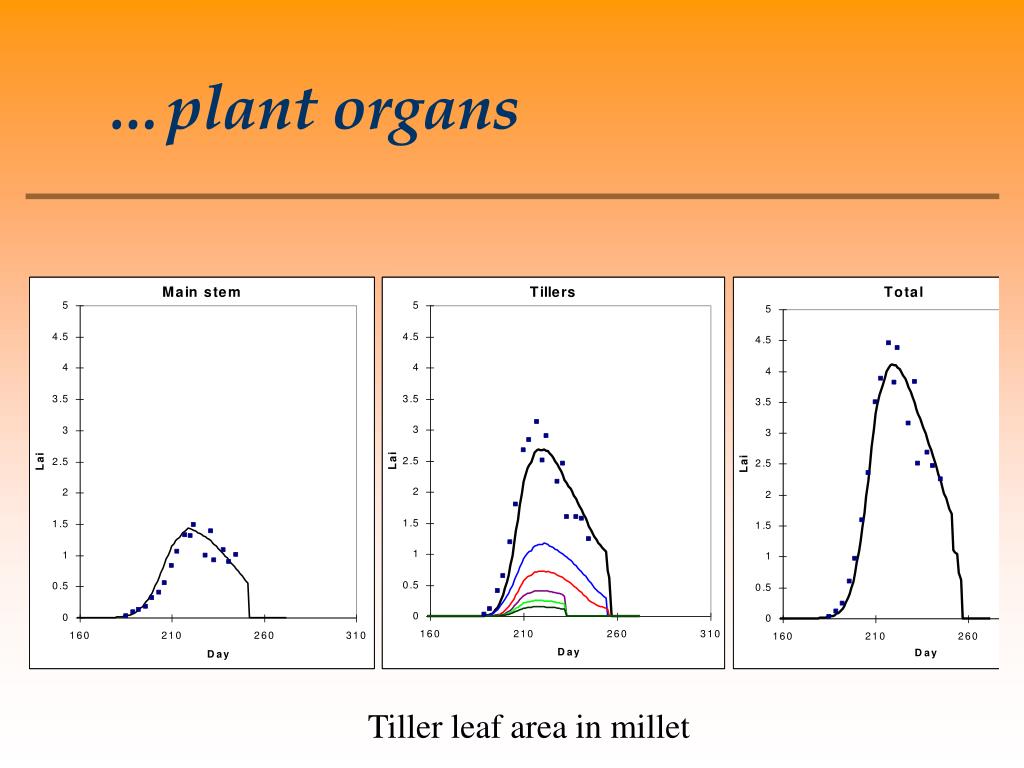 …plant organs

Main stem

5
4.5
4
3.5
3
2.5
2
1.5
1
0.5
0

Lai

160 210 260 310

Day

Tillers

5
4.5
4
3.5
3
2.5
2
1.5
1
0.5
0

Lai

160 210 260 310

Day

Total

5
4.5
4
3.5
3
2.5
2
1.5
1
0.5
0

Lai

160 210 260

Day

Tiller leaf area in millet